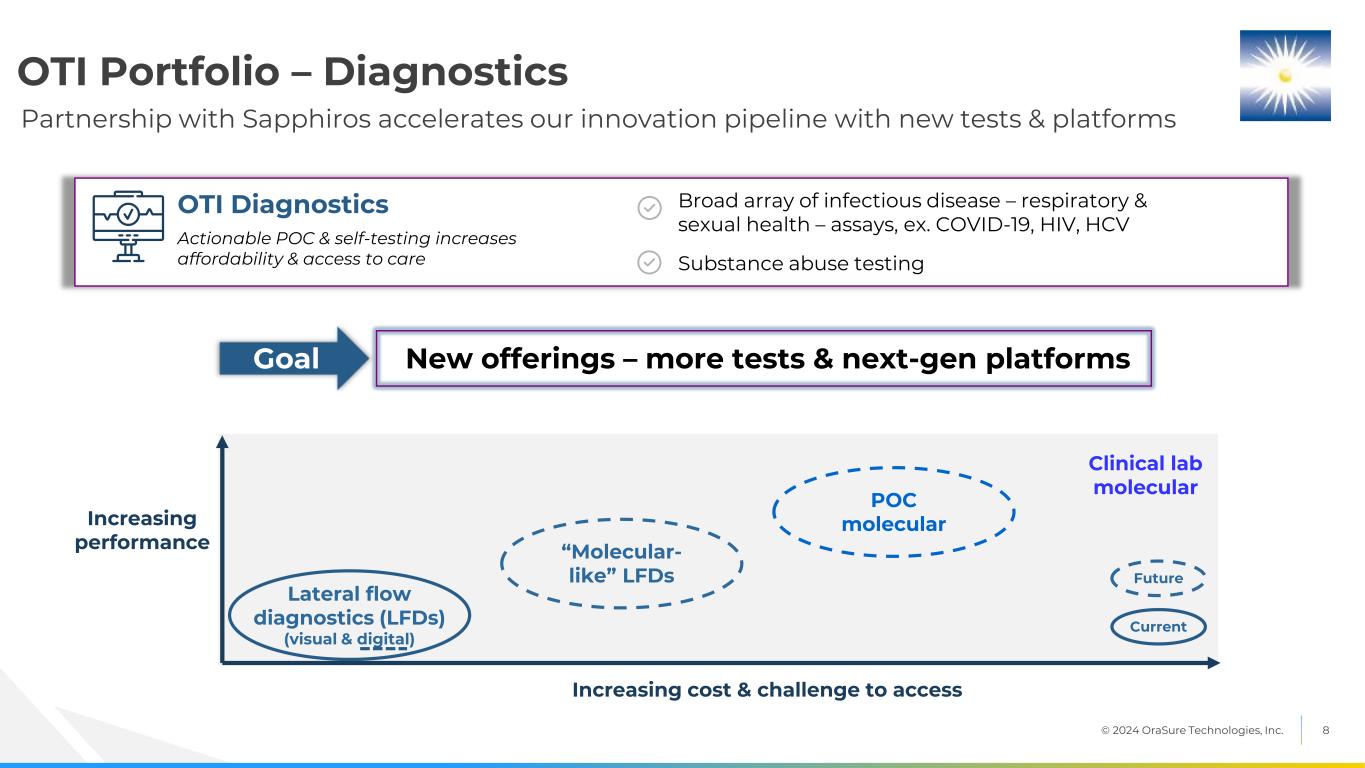 OTI Portfolio – Diagnostics

Partnership with Sapphiros accelerates our innovation pipeline with new tests & platforms

OTI Diagnostics

Actionable POC & self-testing increases affordability & access to care

Broad array of infectious disease – respiratory & sexual health – assays, ex. COVID-19, HIV, HCV

Substance abuse testing

Goal

New offerings – more tests & next-gen platforms

Increasing performance

Lateral flow diagnostics (LFDs) (visual & digital)

“Molecular-like” LFDs

POC molecular

Clinical lab molecular

Future

Current

Increasing cost & challenge to access

© 2024 OraSure Technologies, Inc.

8